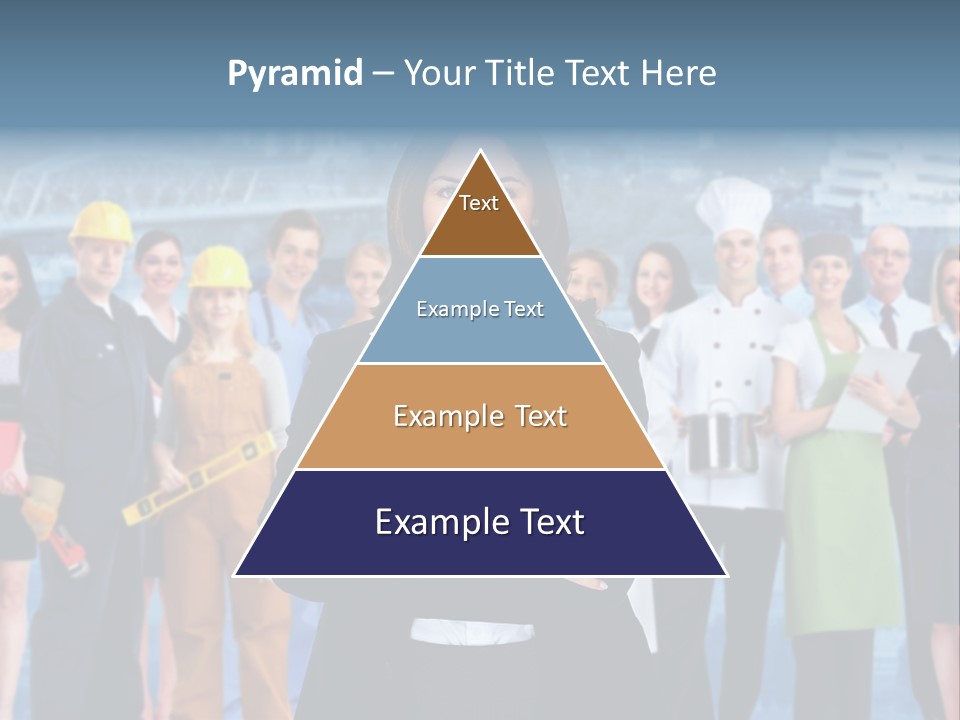 Pyramid – Your Title Text Here

Text

Example Text

Example Text

Example Text